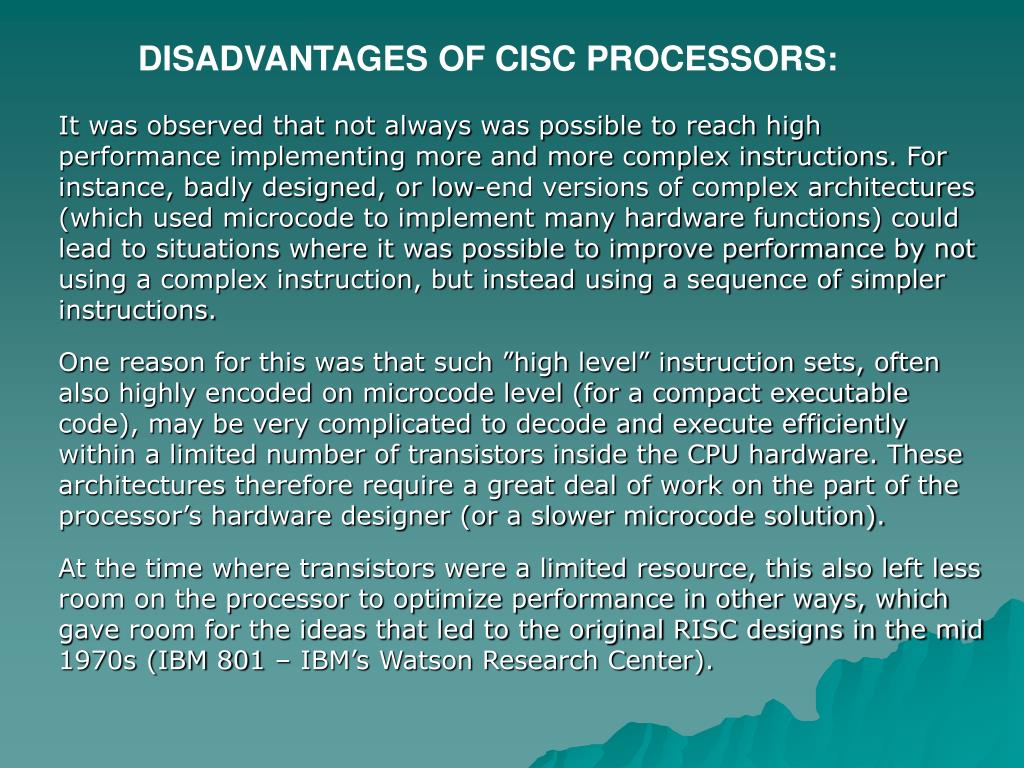 DISADVANTAGES OF CISC PROCESSORS:

It was observed that not always was possible to reach high performance implementing more and more complex instructions. For instance, badly designed, or low-end versions of complex architectures (which used microcode to implement many hardware functions) could lead to situations where it was possible to improve performance by not using a complex instruction, but instead using a sequence of simpler instructions.

One reason for this was that such ”high level” instruction sets, often also highly encoded on microcode level (for a compact executable code), may be very complicated to decode and execute efficiently within a limited number of transistors inside the CPU hardware. These architectures therefore require a great deal of work on the part of the processor’s hardware designer (or a slower microcode solution).

At the time where transistors were a limited resource, this also left less room on the processor to optimize performance in other ways, which gave room for the ideas that led to the original RISC designs in the mid 1970s (IBM 801 – IBM’s Watson Research Center).